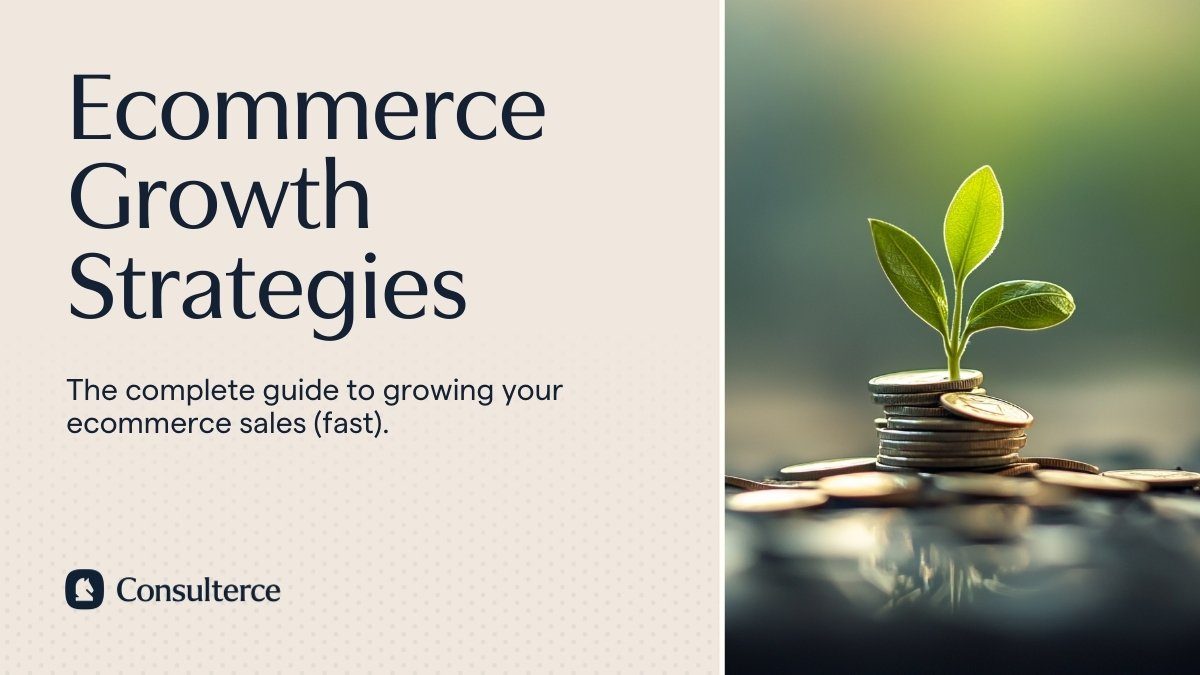 Ecommerce Growth Strategies

The complete guide to growing your ecommerce sales (fast).

Consulterce